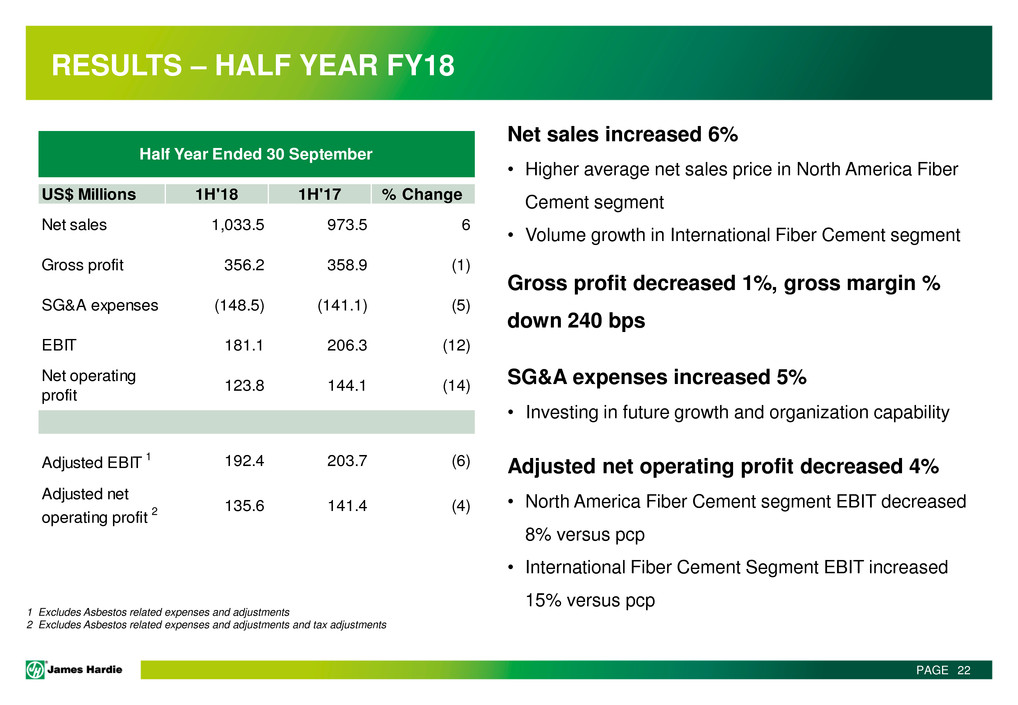 RESULTS – HALF YEAR FY18

Half Year Ended 30 September

| US$ Millions | 1H'18 | 1H'17 | % Change |
|---|---|---|---|
| Net sales | 1,033.5 | 973.5 | 6 |
| Gross profit | 356.2 | 358.9 | (1) |
| SG&A expenses | (148.5) | (141.1) | (5) |
| EBIT | 181.1 | 206.3 | (12) |
| Net operating profit | 123.8 | 144.1 | (14) |
| | | | |
| Adjusted EBIT $^1$ | 192.4 | 203.7 | (6) |
| Adjusted net operating profit $^2$ | 135.6 | 141.4 | (4) |

1 Excludes Asbestos related expenses and adjustments
2 Excludes Asbestos related expenses and adjustments and tax adjustments

Net sales increased 6%

• Higher average net sales price in North America Fiber Cement segment

• Volume growth in International Fiber Cement segment

Gross profit decreased 1%, gross margin % down 240 bps

SG&A expenses increased 5%

• Investing in future growth and organization capability

Adjusted net operating profit decreased 4%

• North America Fiber Cement segment EBIT decreased 8% versus pcp

• International Fiber Cement Segment EBIT increased 15% versus pcp

James Hardie

PAGE 22